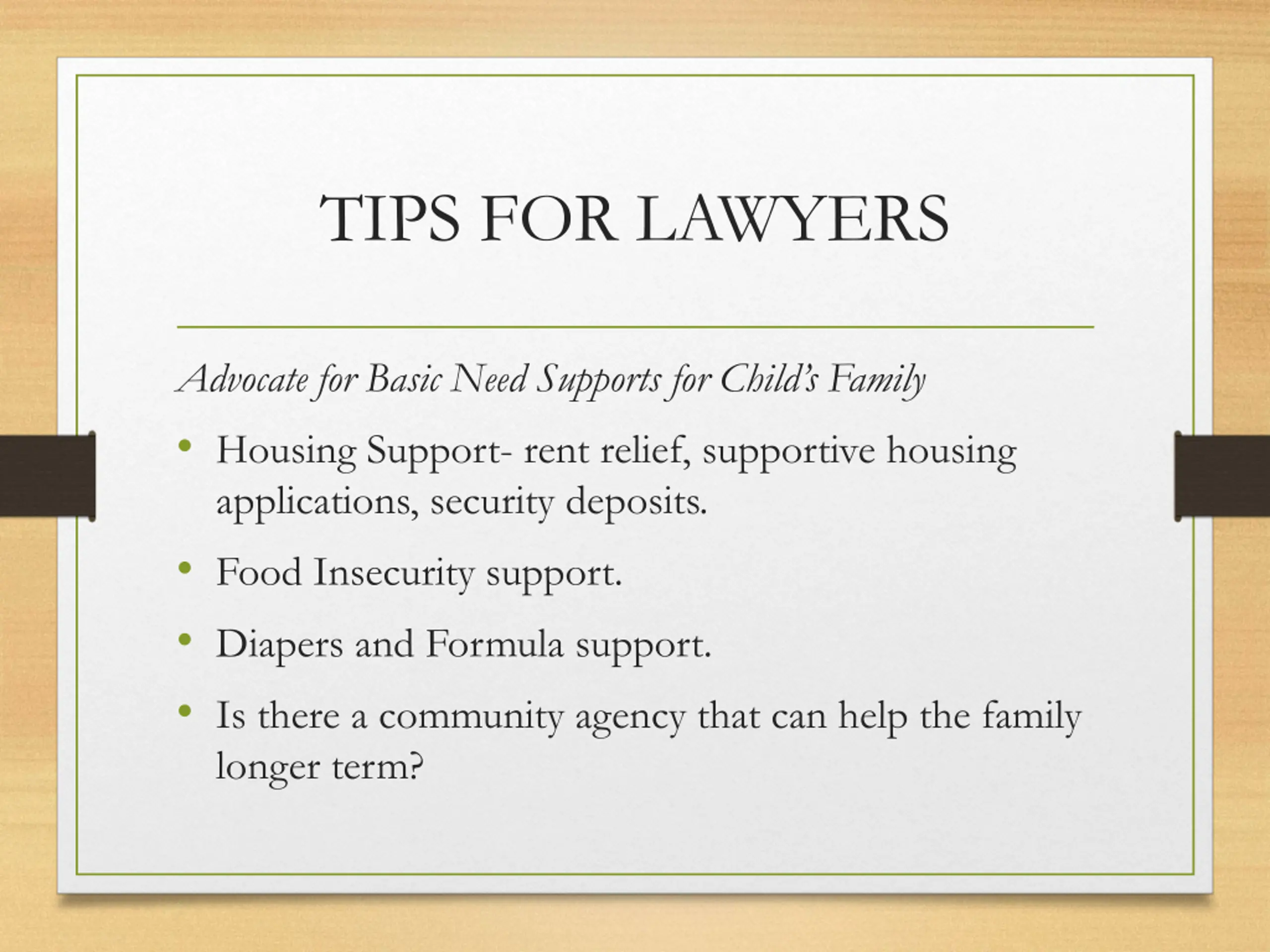 TIPS FOR LAWYERS

Advocate for Basic Need Supports for Child's Family

• Housing Support- rent relief, supportive housing applications, security deposits.

• Food Insecurity support.

• Diapers and Formula support.

• Is there a community agency that can help the family longer term?